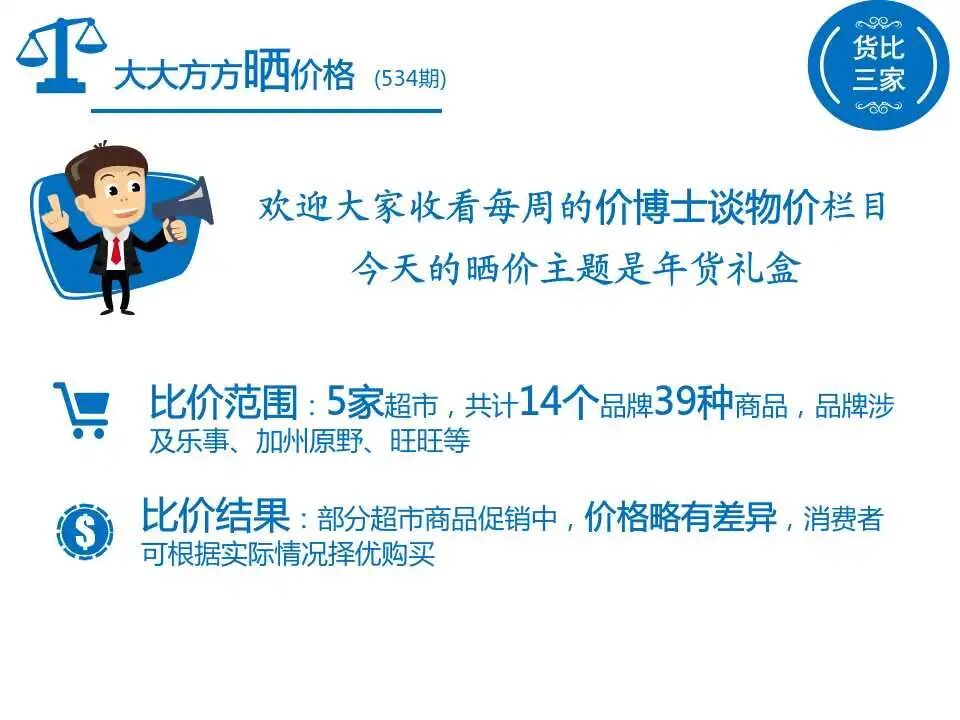 大大方方晒价格 (534期)

货比三家

欢迎大家收看每周的价博士谈物价栏目
今天的晒价主题是年货礼盒

比价范围：5家超市，共计14个品牌39种商品，品牌涉及乐事、加州原野、旺旺等

比价结果：部分超市商品促销中，价格略有差异，消费者可根据实际情况择优购买